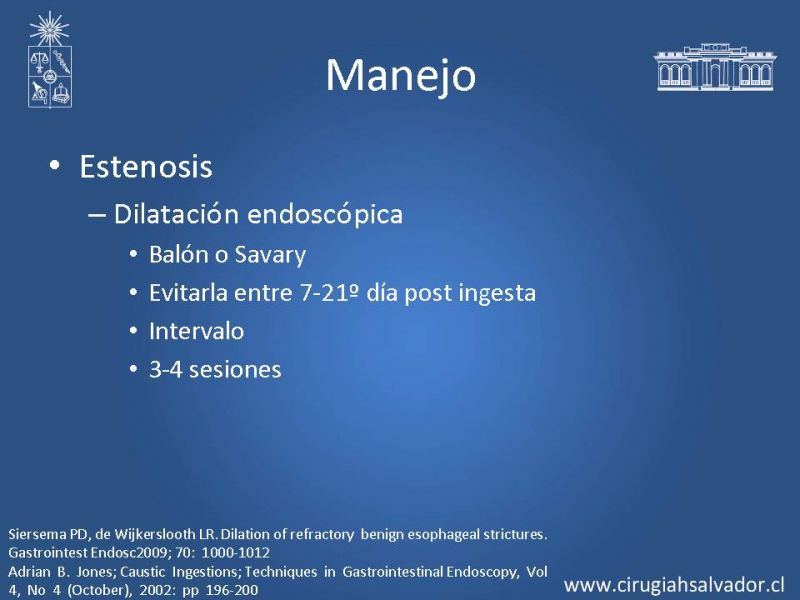 Manejo

• Estenosis
– Dilatación endoscópica
• Balón o Savary
• Evitarla entre 7-21º día post ingesta
• Intervalo
• 3-4 sesiones

Siersema PD, de Wijkerslooth LR. Dilation of refractory benign esophageal strictures. Gastrointest Endosc2009; 70: 1000-1012
Adrian B. Jones; Caustic Ingestions; Techniques in Gastrointestinal Endoscopy, Vol 4, No 4 (October), 2002: pp 196-200

www.cirugiahsalvador.cl